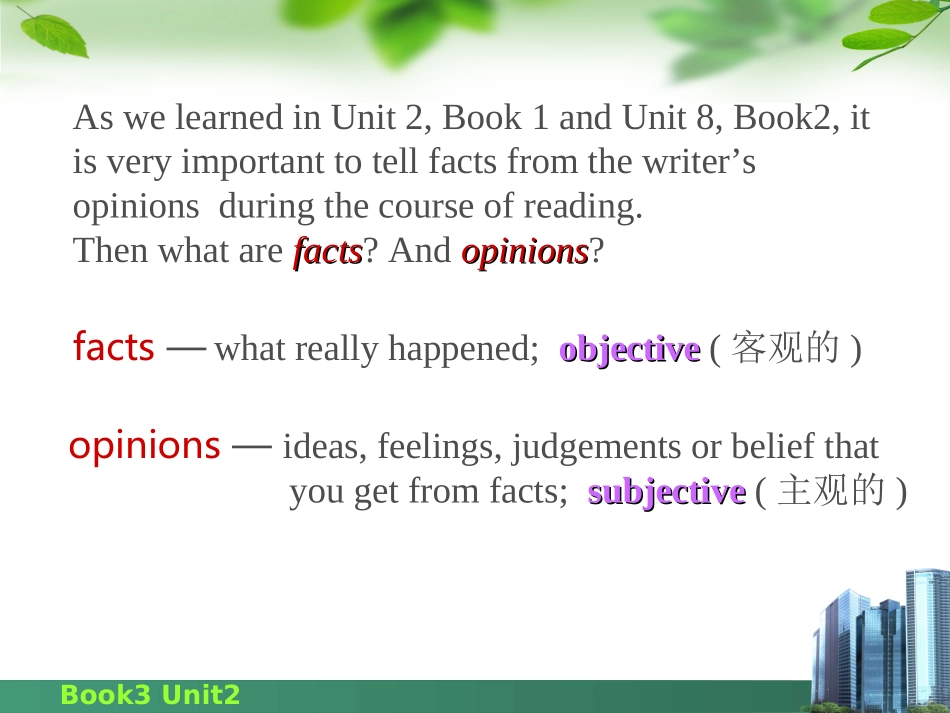 As we learned in Unit 2, Book 1 and Unit 8, Book2, it is very important to tell facts from the writer’s opinions during the course of reading.
Then what are facts? And opinions?

facts — what really happened; objective ( 客观的 )

opinions — ideas, feelings, judgements or belief that you get from facts; subjective ( 主观的 )

Book3 Unit2